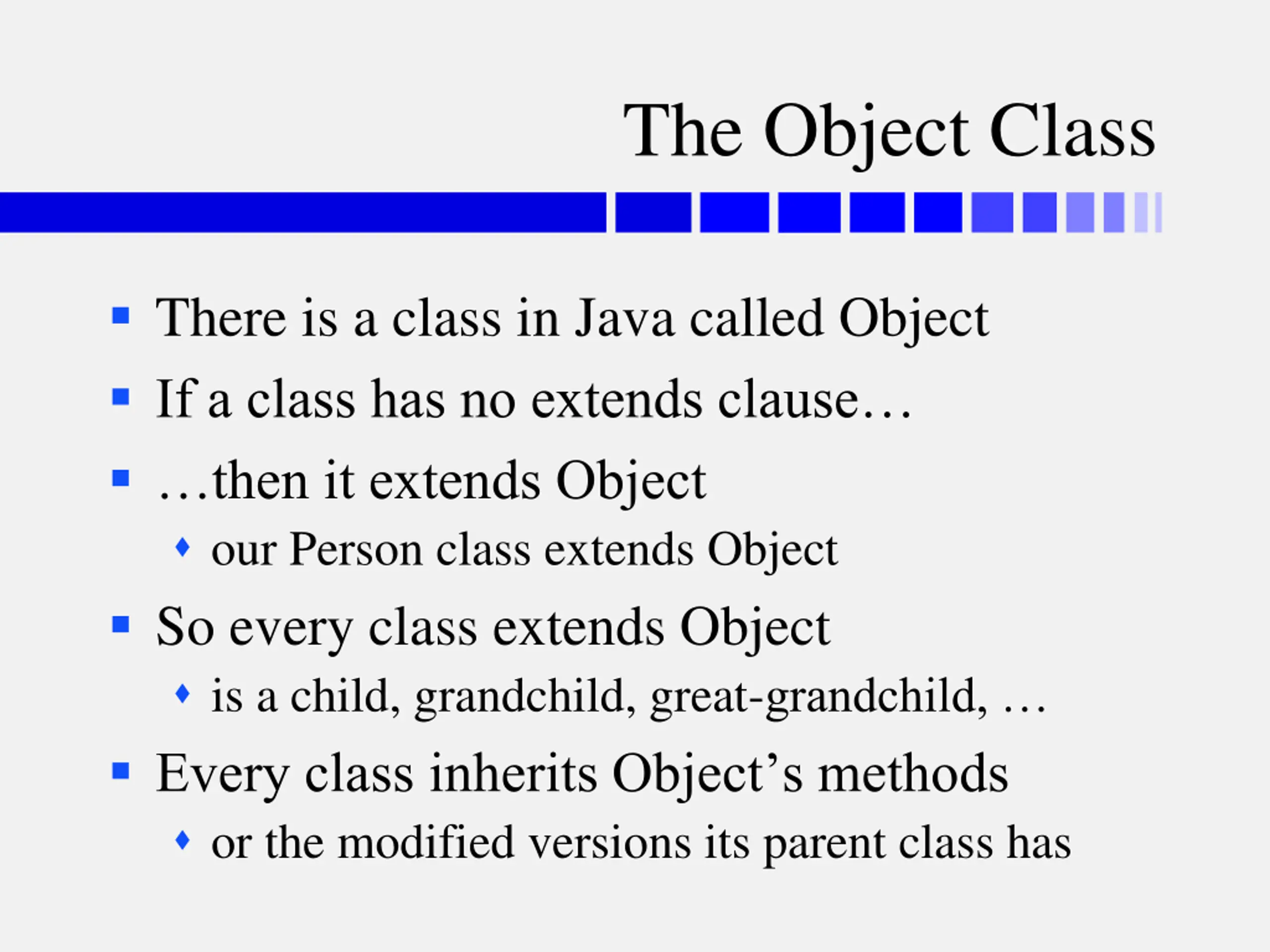 The Object Class

- There is a class in Java called Object
- If a class has no extends clause…
- …then it extends Object
  - our Person class extends Object
- So every class extends Object
  - is a child, grandchild, great-grandchild, …
- Every class inherits Object’s methods
  - or the modified versions its parent class has